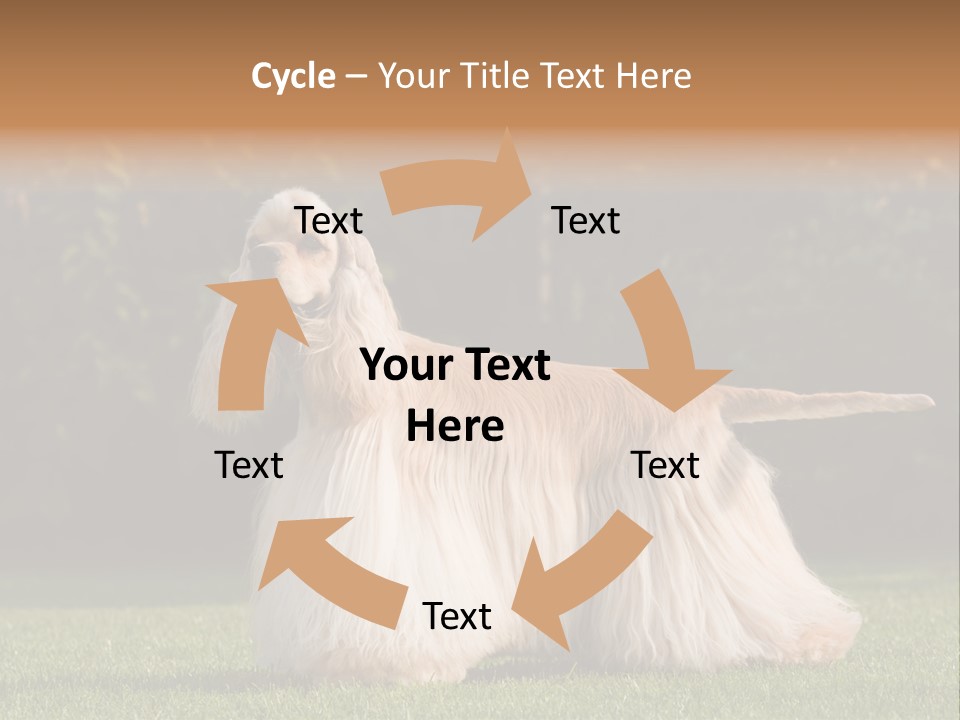 Cycle – Your Title Text Here

Text

Text

Your Text Here

Text

Text

Text